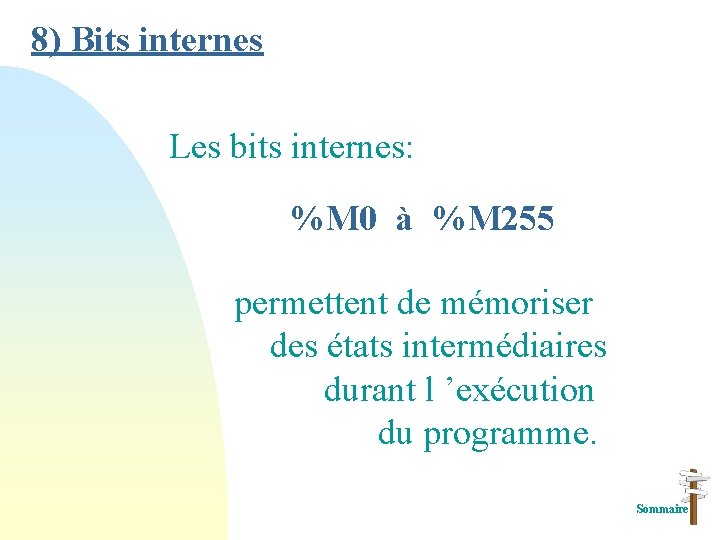 8) Bits internes

Les bits internes:

%M0 à %M255

permettent de mémoriser des états intermédiaires durant l 'exécution du programme.

Sommaire